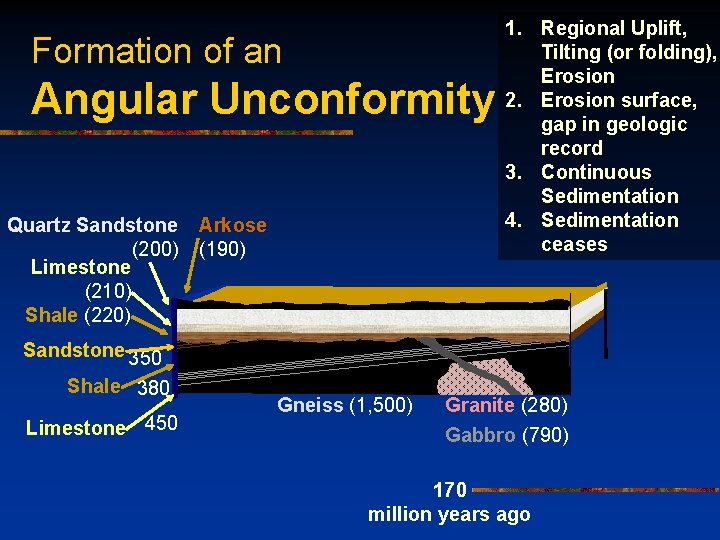 Formation of an
Angular Unconformity

1. Regional Uplift, Tilting (or folding), Erosion
2. Erosion surface, gap in geologic record
3. Continuous Sedimentation
4. Sedimentation ceases

Quartz Sandstone (200)
Arkose (190)
Limestone (210)
Shale (220)
Sandstone 350
Shale 380
Limestone 450

Gneiss (1,500)
Granite (280)
Gabbro (790)

170
million years ago